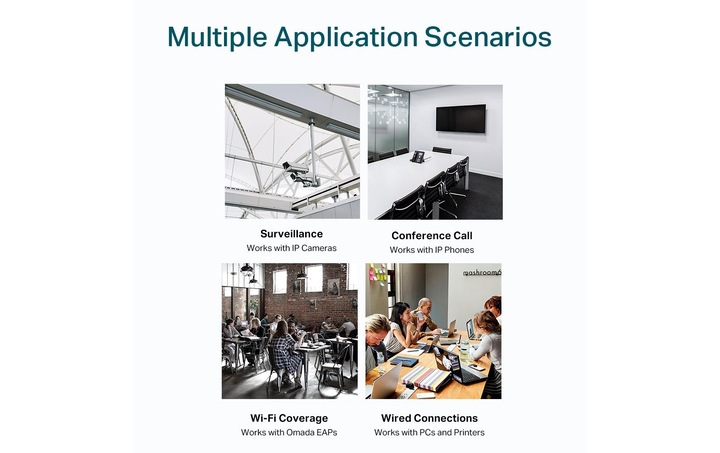 Multiple Application Scenarios

Surveillance
Works with IP Cameras

Conference Call
Works with IP Phones

mashroom

Wi-Fi Coverage
Works with Omada EAPs

Wired Connections
Works with PCs and Printers